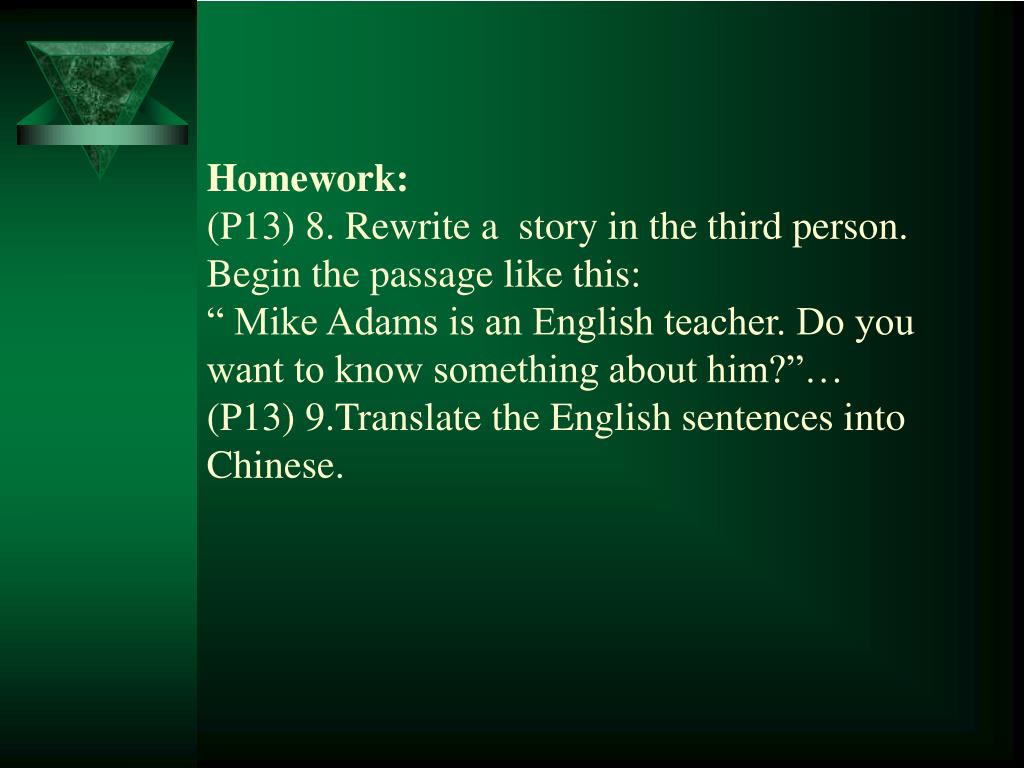 Homework:
(P13) 8. Rewrite a story in the third person. Begin the passage like this:
“ Mike Adams is an English teacher. Do you want to know something about him?”…
(P13) 9.Translate the English sentences into Chinese.